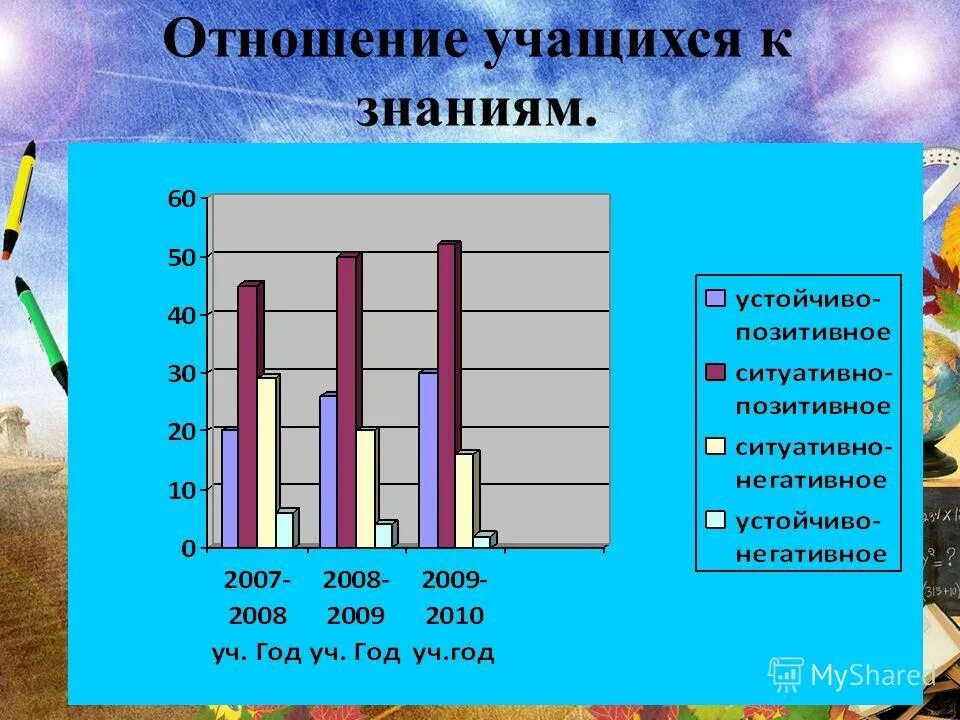 Отношение учащихся к знаниям.

60
50
40
30
20
10
0

2007-2008 уч. Год
2008-2009 уч. Год
2009-2010 уч.год

устойчиво-позитивное
ситуативно-позитивное
ситуативно-негативное
устойчиво-негативное

MyShared